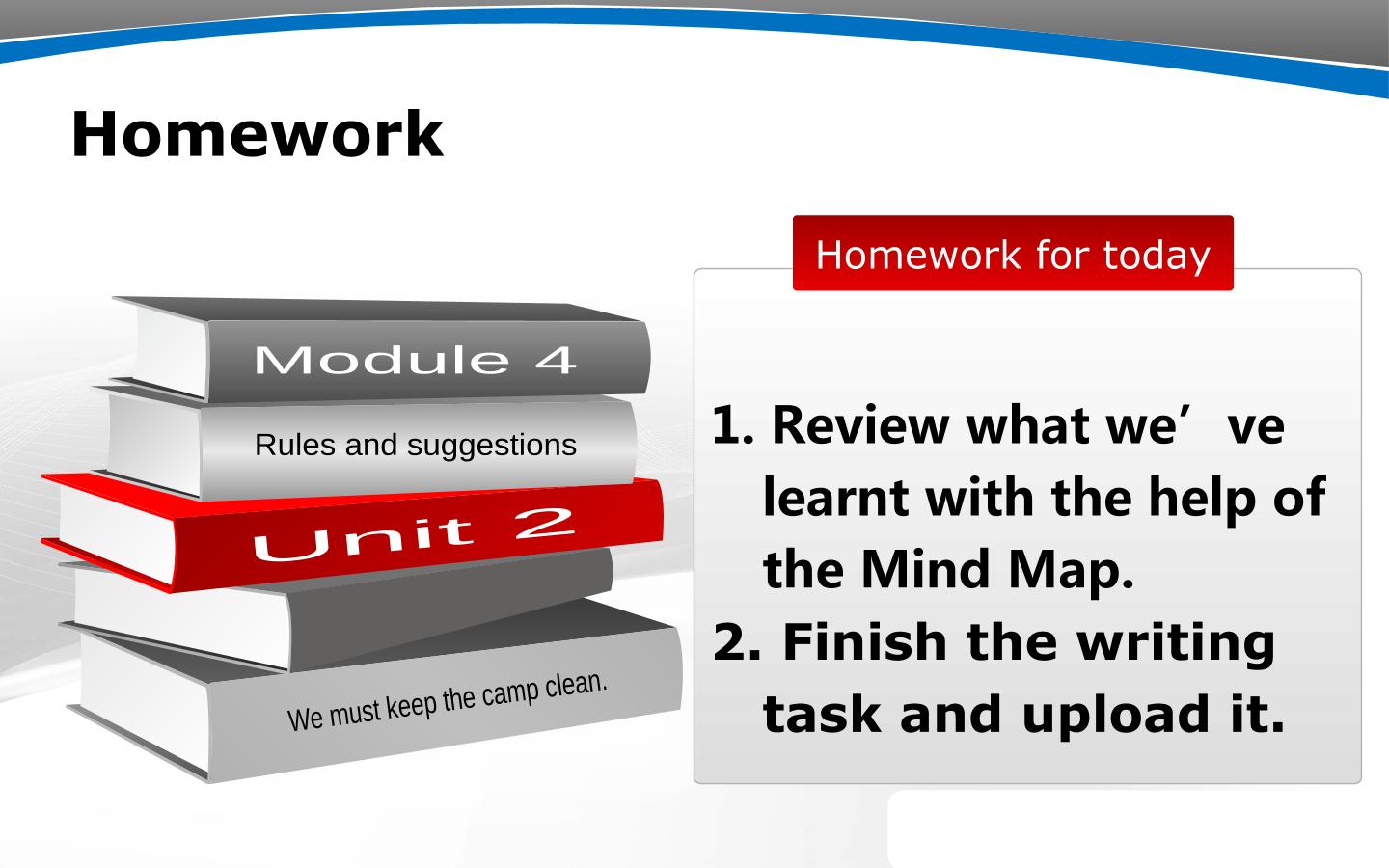 Homework

Module 4

Rules and suggestions

Unit 2

We must keep the camp clean.

Homework for today

1. Review what we've learnt with the help of the Mind Map.
2. Finish the writing task and upload it.